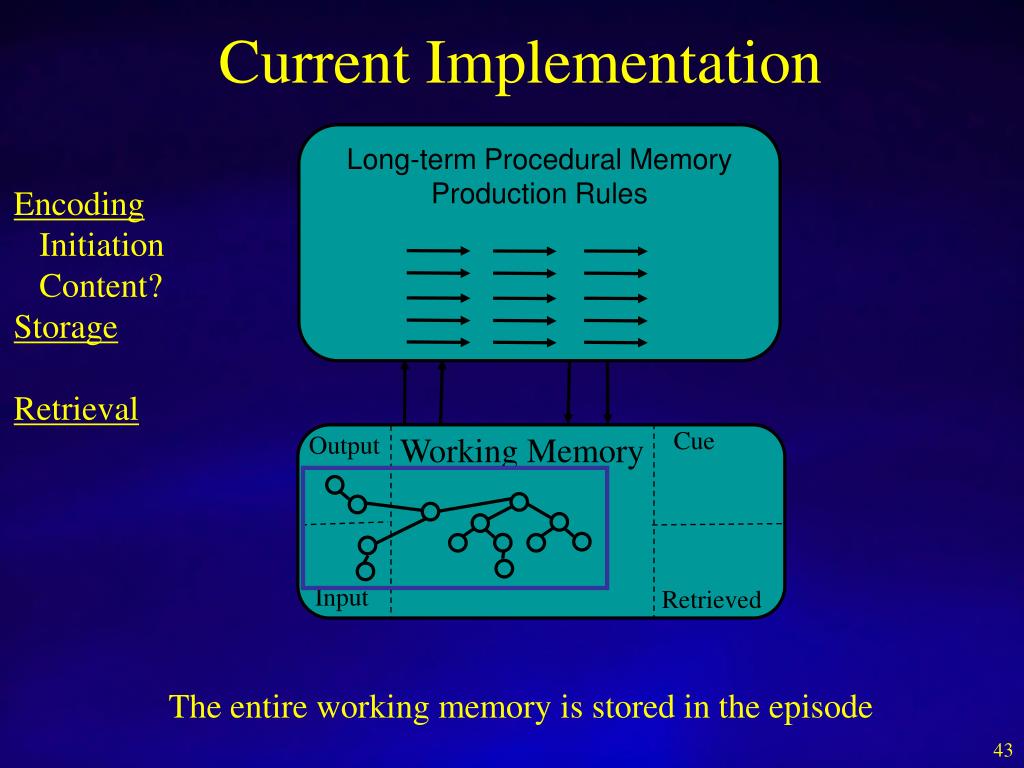 Current Implementation

Encoding
Initiation
Content?
Storage

Retrieval

Long-term Procedural Memory
Production Rules

Output
Working Memory
Cue
Input
Retrieved

The entire working memory is stored in the episode

43